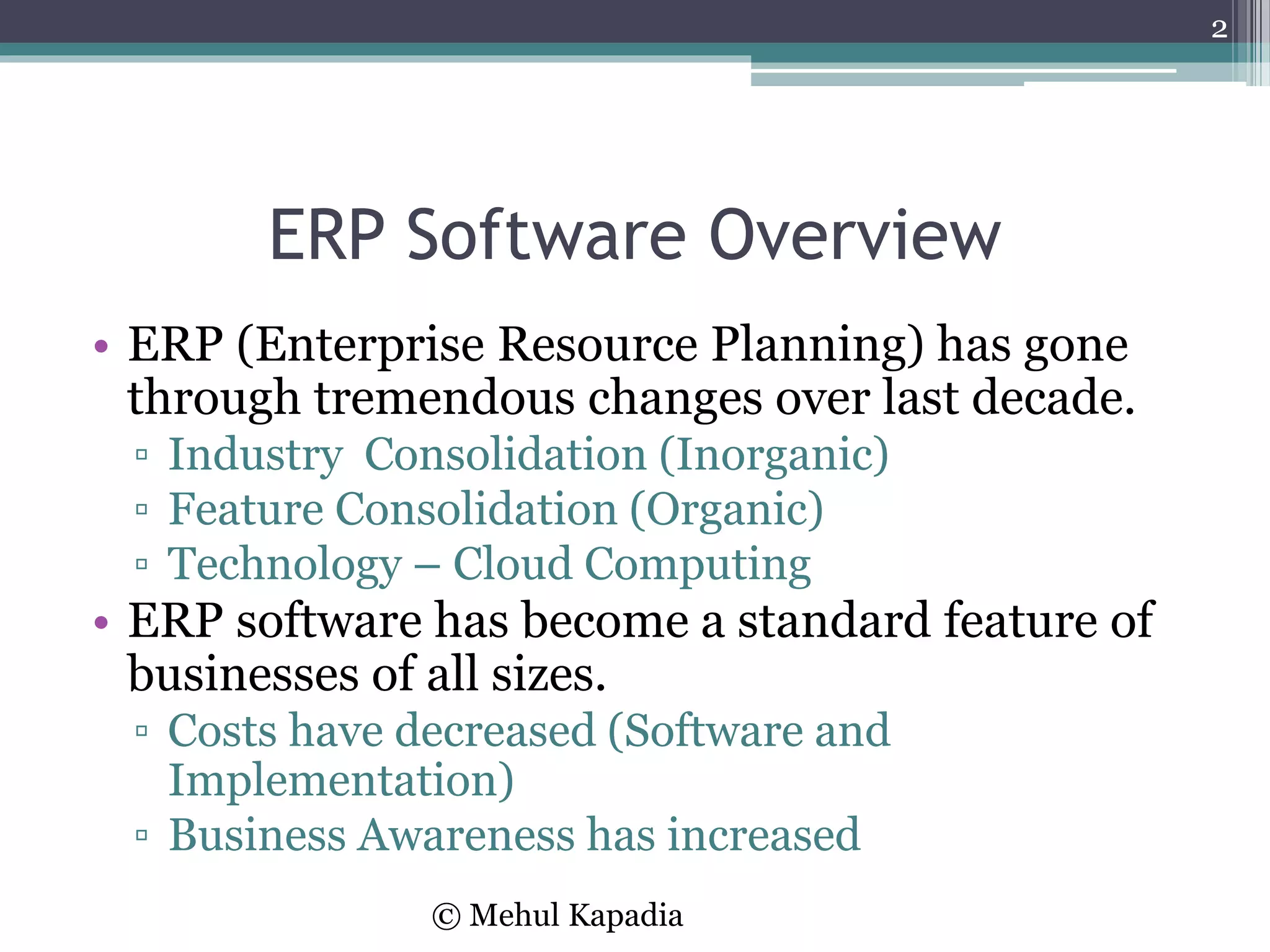 2

ERP Software Overview

• ERP (Enterprise Resource Planning) has gone through tremendous changes over last decade.
▫ Industry Consolidation (Inorganic)
▫ Feature Consolidation (Organic)
▫ Technology – Cloud Computing
• ERP software has become a standard feature of businesses of all sizes.
▫ Costs have decreased (Software and Implementation)
▫ Business Awareness has increased

© Mehul Kapadia